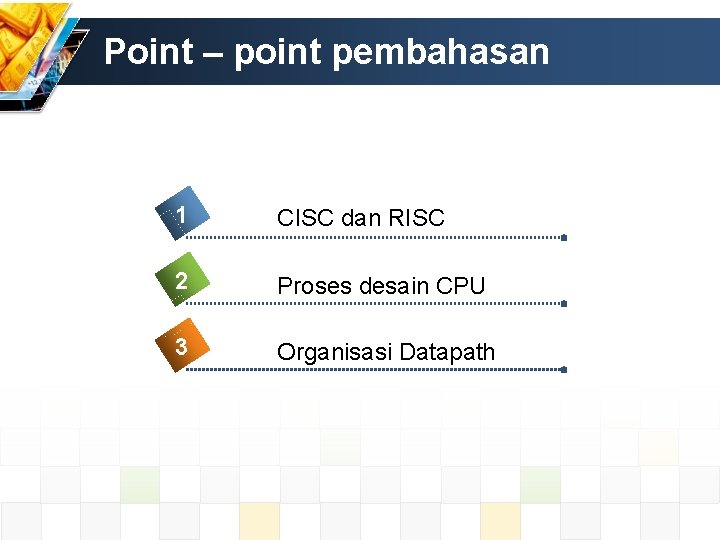 Point – point pembahasan

1
CISC dan RISC

2
Proses desain CPU

3
Organisasi Datapath